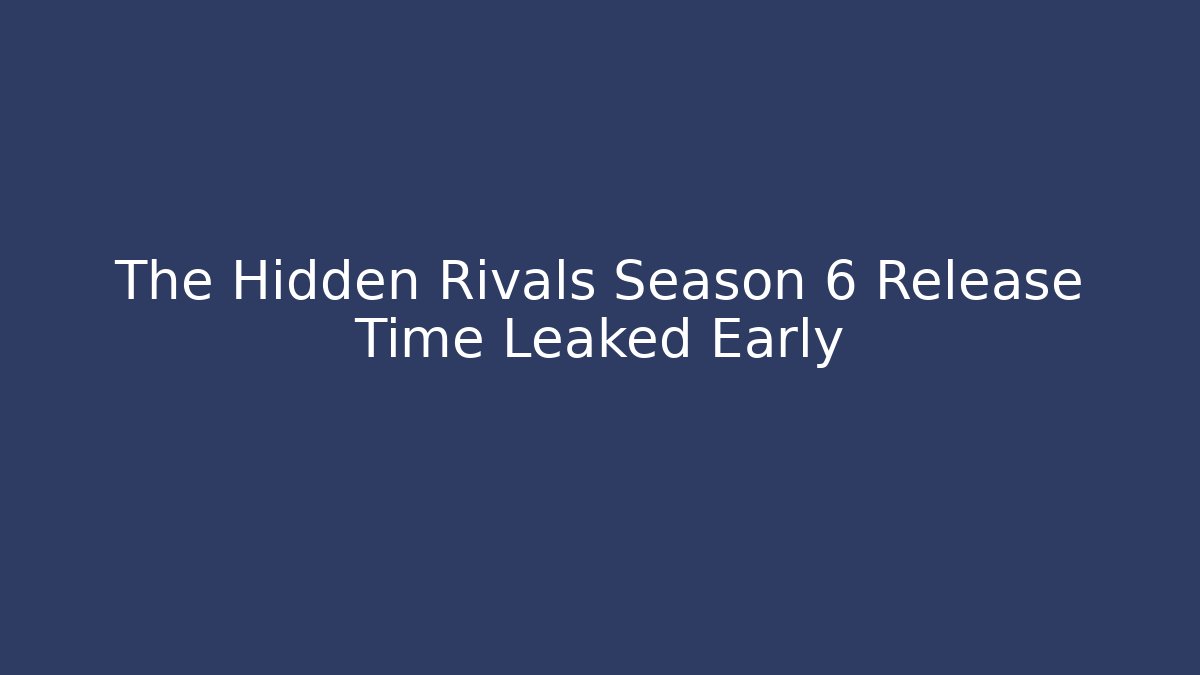 The Hidden Rivals Season 6 Release Time Leaked Early